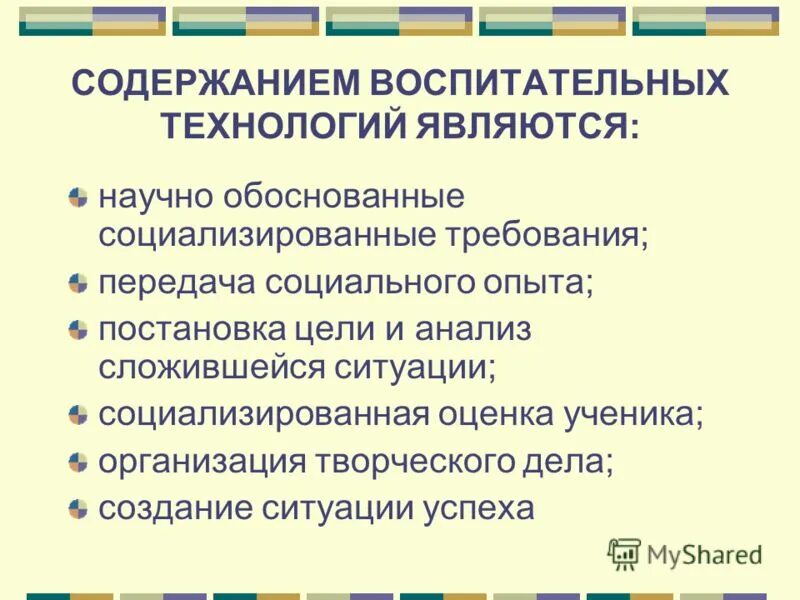 СОДЕРЖАНИЕМ ВОСПИТАТЕЛЬНЫХ ТЕХНОЛОГИЙ ЯВЛЯЮТСЯ:

научно обоснованные социализированные требования;

передача социального опыта;

постановка цели и анализ сложившейся ситуации;

социализированная оценка ученика;

организация творческого дела;

создание ситуации успеха

MyShared